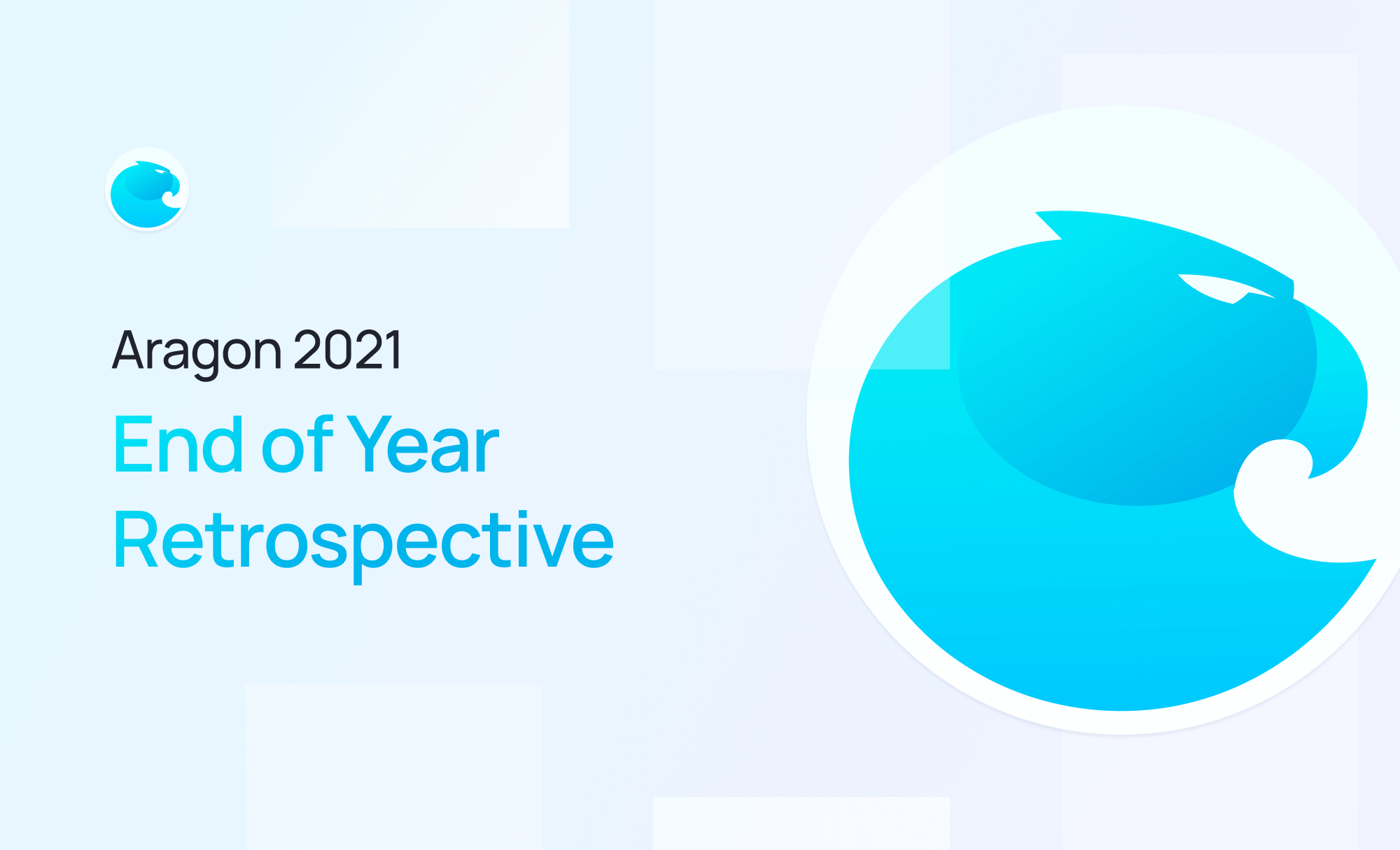 Aragon 2021

End of Year Retrospective